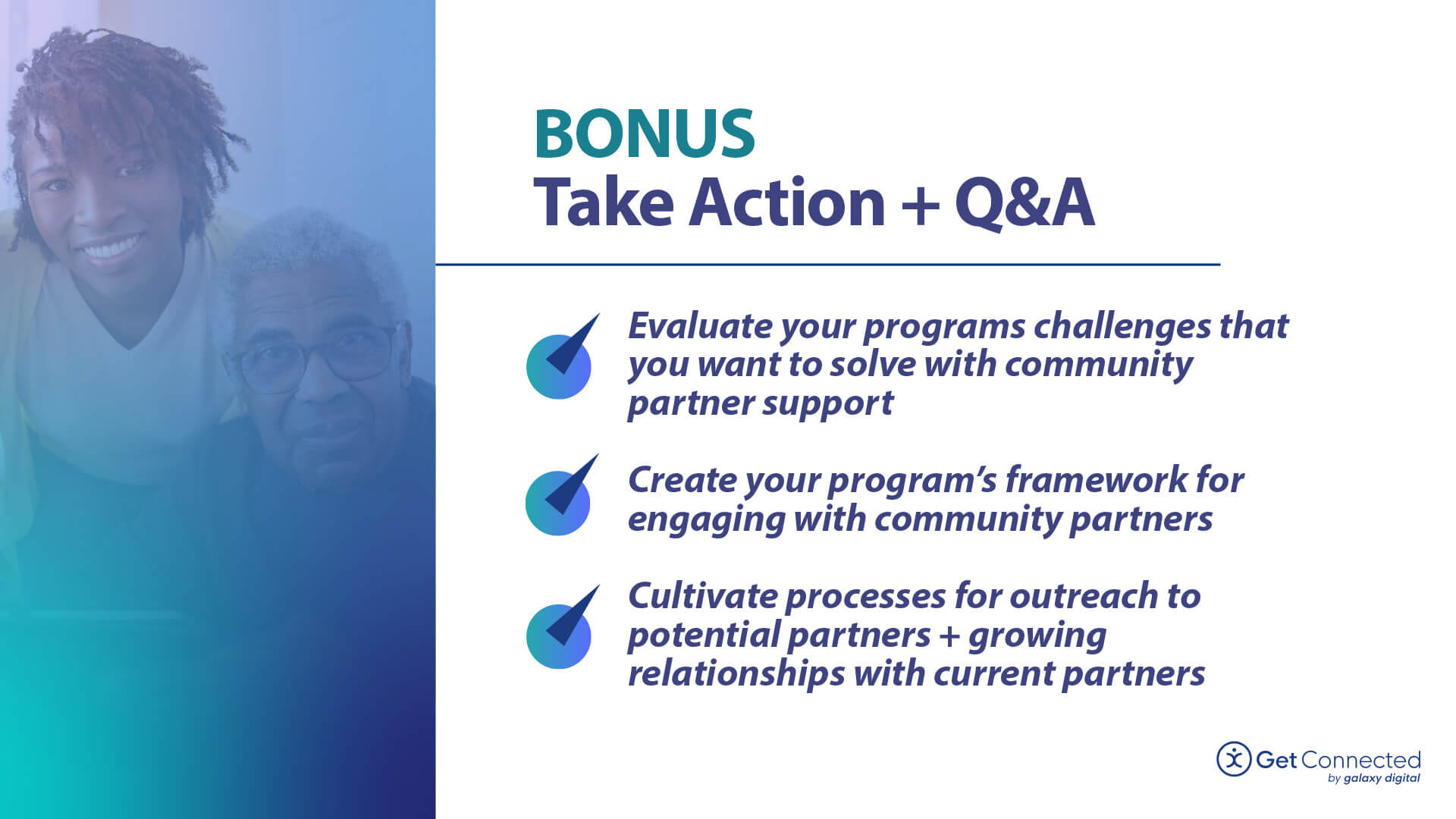 BONUS
Take Action + Q&A

Evaluate your programs challenges that you want to solve with community partner support

Create your program's framework for engaging with community partners

Cultivate processes for outreach to potential partners + growing relationships with current partners

Get Connected
by galaxy digital